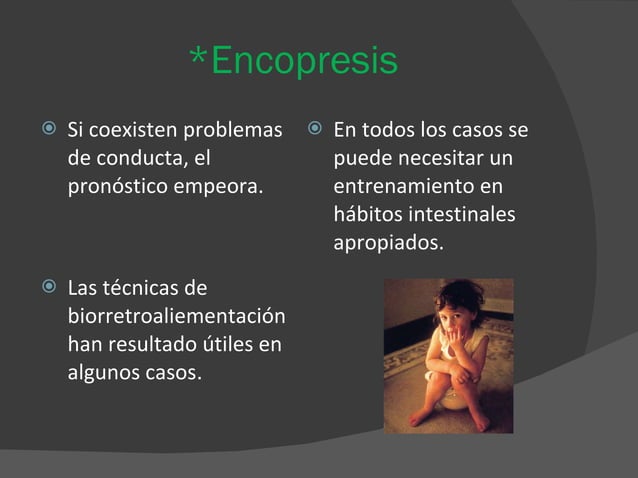 *Encopresis

Si coexisten problemas de conducta, el pronóstico empeora.

Las técnicas de biorretroaliementación han resultado útiles en algunos casos.

En todos los casos se puede necesitar un entrenamiento en hábitos intestinales apropiados.